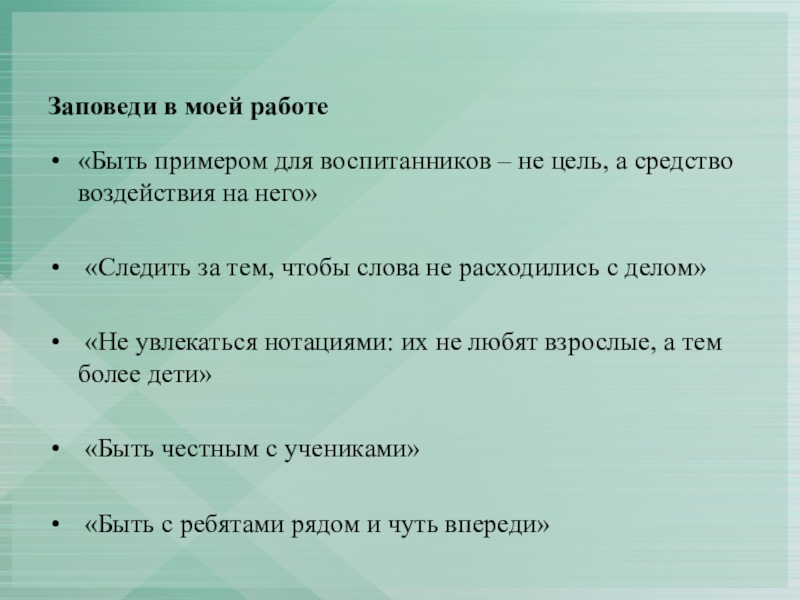 Заповеди в моей работе

• «Быть примером для воспитанников – не цель, а средство воздействия на него»

• «Следить за тем, чтобы слова не расходились с делом»

• «Не увлекаться нотациями: их не любят взрослые, а тем более дети»

• «Быть честным с учениками»

• «Быть с ребятами рядом и чуть впереди»